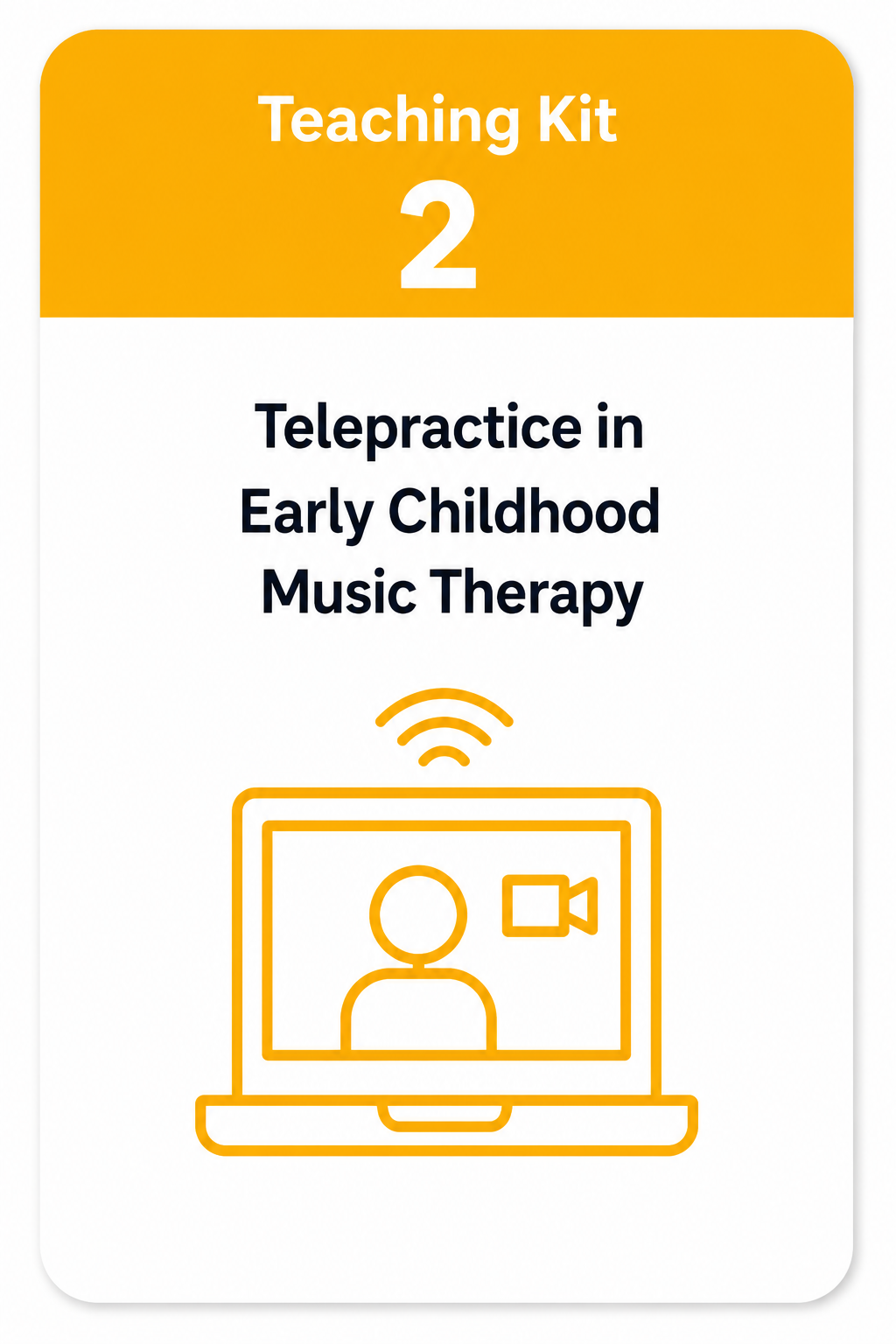 Teaching Kit
2

Telepractice in Early Childhood Music Therapy